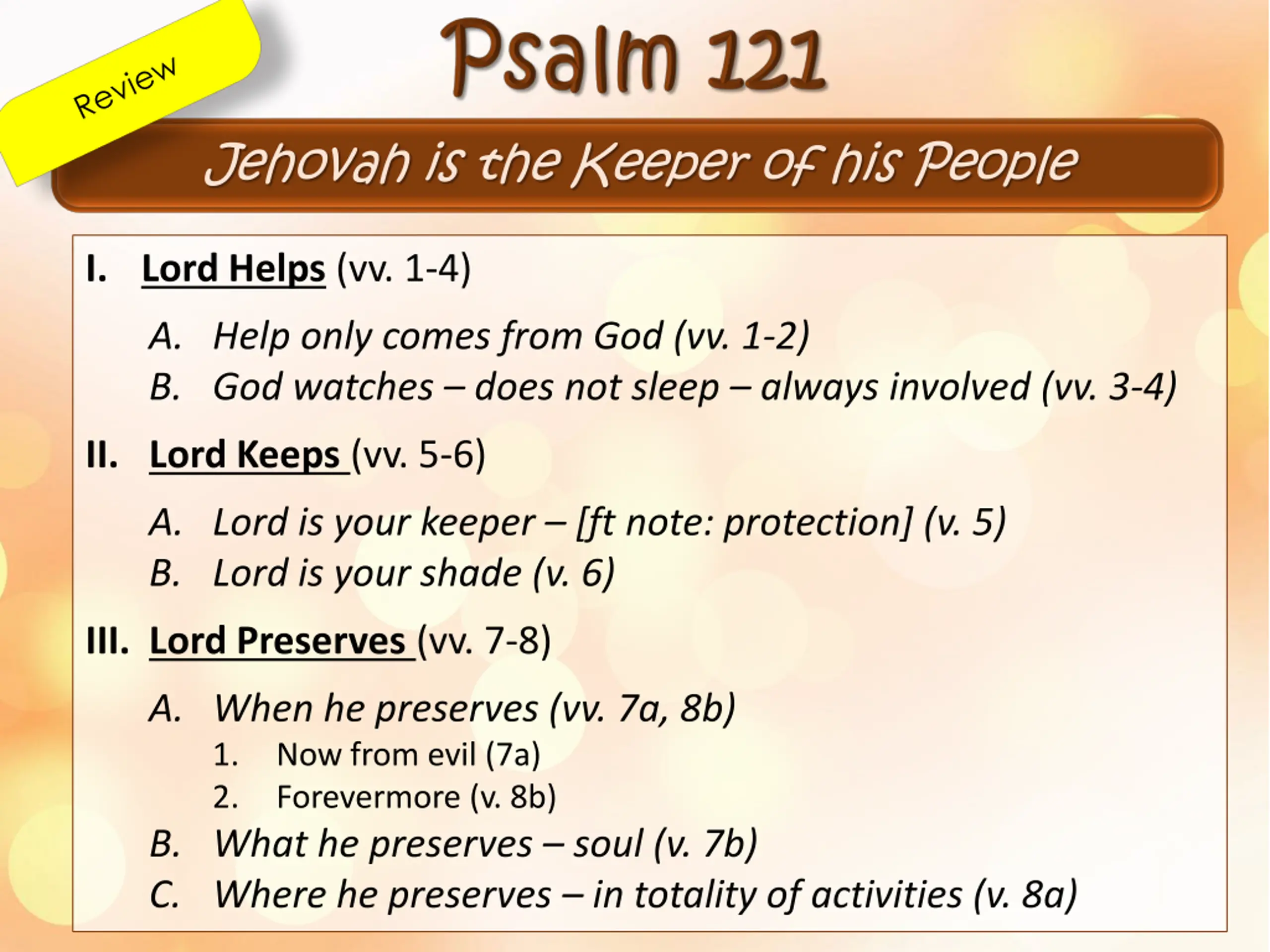 Review

Psalm 121

Jehovah is the Keeper of his People

I. Lord Helps (vv. 1-4)

A. Help only comes from God (vv. 1-2)
B. God watches – does not sleep – always involved (vv. 3-4)

II. Lord Keeps (vv. 5-6)

A. Lord is your keeper – [ft note: protection] (v. 5)
B. Lord is your shade (v. 6)

III. Lord Preserves (vv. 7-8)

A. When he preserves (vv. 7a, 8b)
1. Now from evil (7a)
2. Forevermore (v. 8b)
B. What he preserves – soul (v. 7b)
C. Where he preserves – in totality of activities (v. 8a)